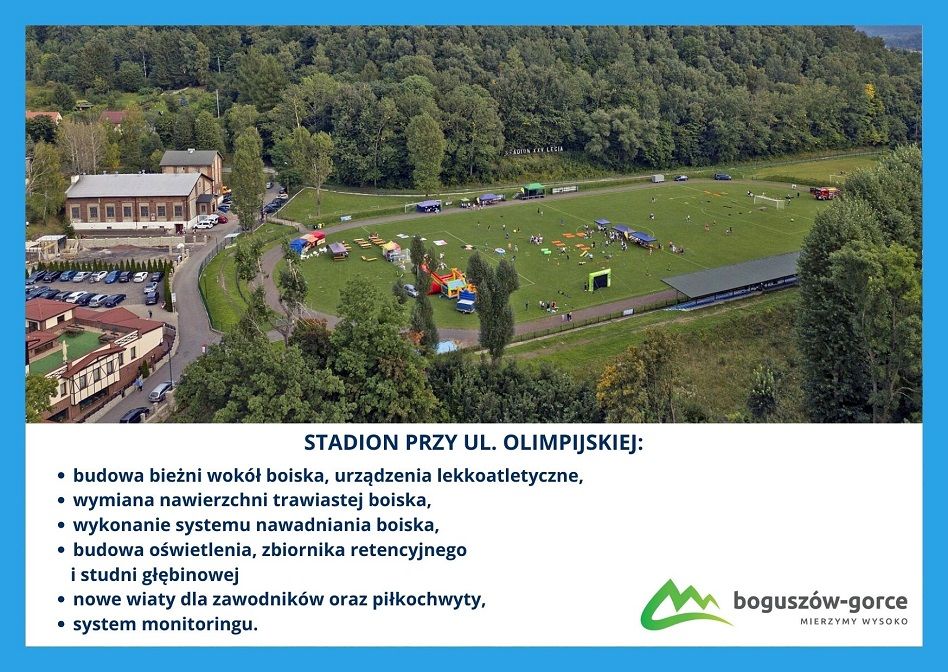 STADION XXV LECIA

STADION PRZY UL. OLIMPIJSKIEJ:

• budowa bieżni wokół boiska, urządzenia lekkoatletyczne,
• wymiana nawierzchni trawiastej boiska,
• wykonanie systemu nawadniania boiska,
• budowa oświetlenia, zbiornika retencyjnego i studni głębinowej
• nowe wiaty dla zawodników oraz piłkochwyty,
• system monitoringu.

boguszów-gorce
MIERZYMY WYSOKO